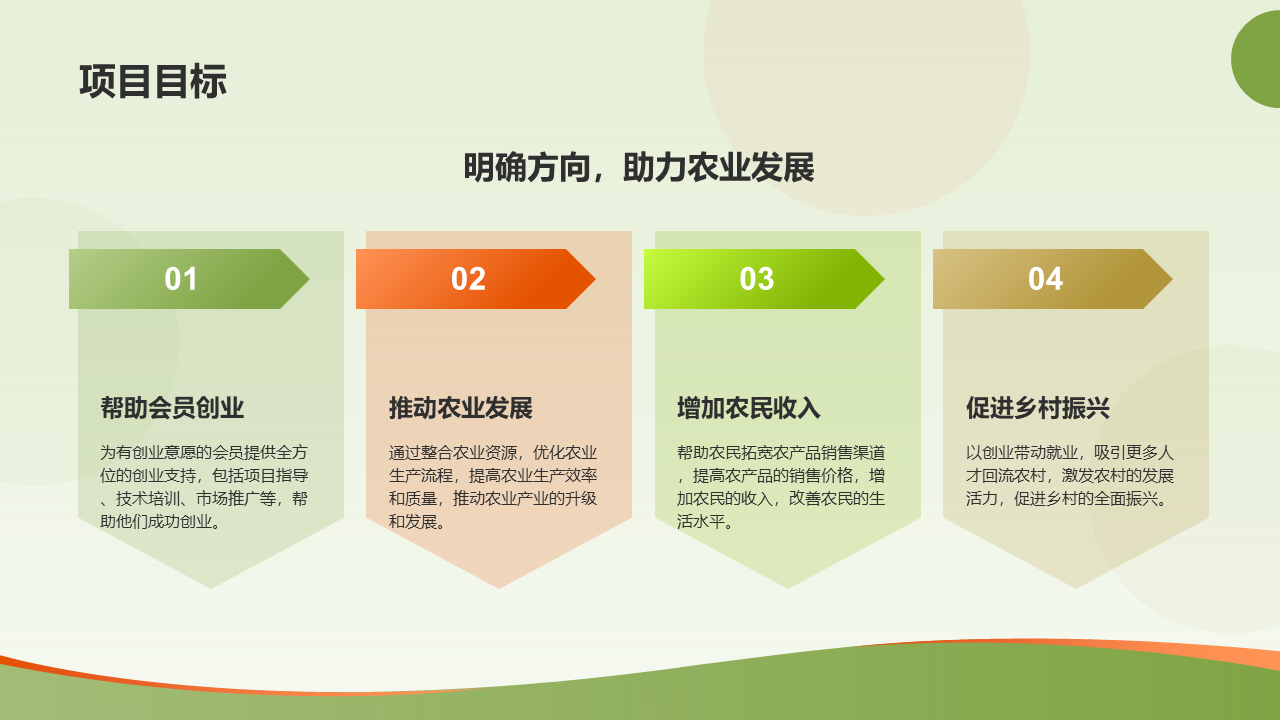 项目目标

明确方向，助力农业发展

01

帮助会员创业

为有创业意愿的会员提供全方位的创业支持，包括项目指导、技术培训、市场推广等，帮助他们成功创业。

02

推动农业发展

通过整合农业资源，优化农业生产流程，提高农业生产效率和质量，推动农业产业的升级和发展。

03

增加农民收入

帮助农民拓宽农产品销售渠道，提高农产品的销售价格，增加农民的收入，改善农民的生活水平。

04

促进乡村振兴

以创业带动就业，吸引更多人才回流农村，激发农村的发展活力，促进乡村的全面振兴。